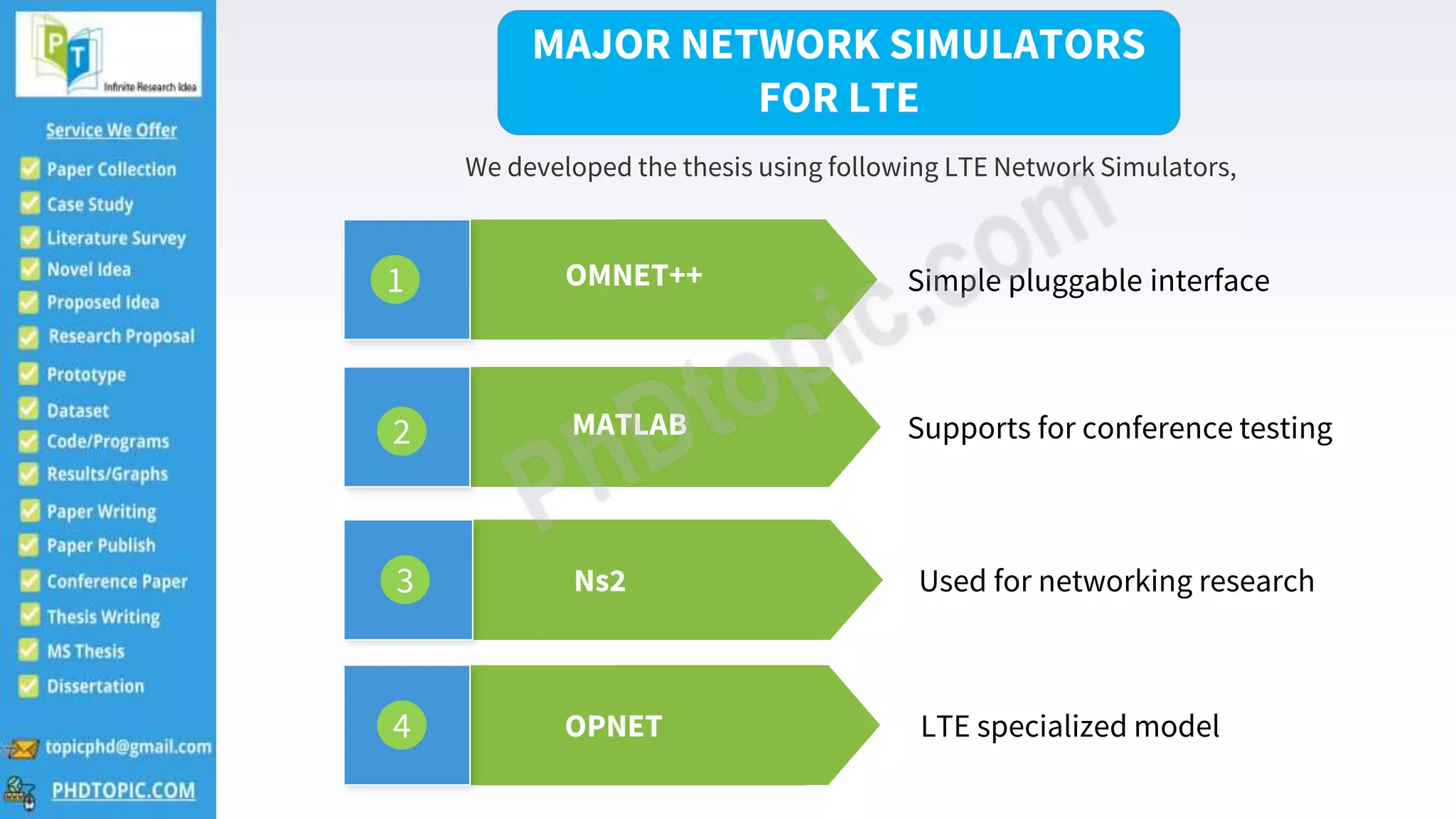 PT
Infinite Research Idea

Service We Offer

Paper Collection
Case Study
Literature Survey
Novel Idea
Proposed Idea
Research Proposal
Prototype
Dataset
Code/Programs
Results/Graphs
Paper Writing
Paper Publish
Conference Paper
Thesis Writing
MS Thesis
Dissertation

topicphd@gmail.com
PHDTOPIC.COM

MAJOR NETWORK SIMULATORS FOR LTE

We developed the thesis using following LTE Network Simulators,

1 OMNET++ Simple pluggable interface

2 MATLAB Supports for conference testing

3 Ns2 Used for networking research

4 OPNET LTE specialized model

PhDtopic.com